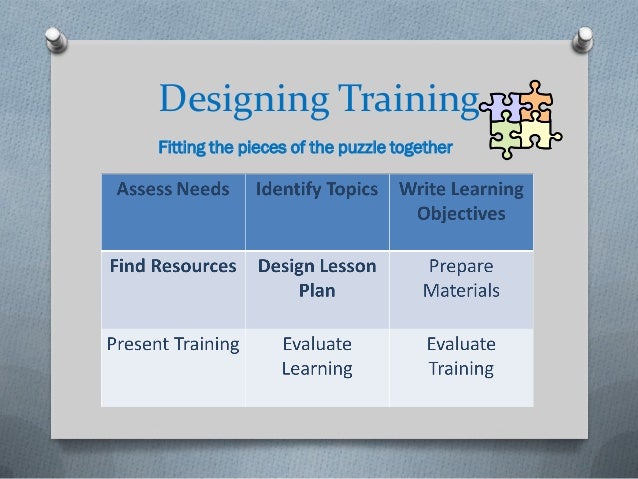 Designing Training

Fitting the pieces of the puzzle together

| Assess Needs | Identify Topics | Write Learning Objectives |
|---|---|---|
| Find Resources | Design Lesson Plan | Prepare Materials |
| Present Training | Evaluate Learning | Evaluate Training |